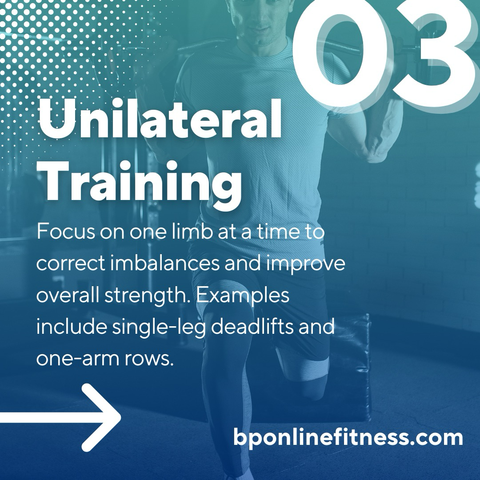 03

Unilateral Training

Focus on one limb at a time to correct imbalances and improve overall strength. Examples include single-leg deadlifts and one-arm rows.

bponlinefitness.com